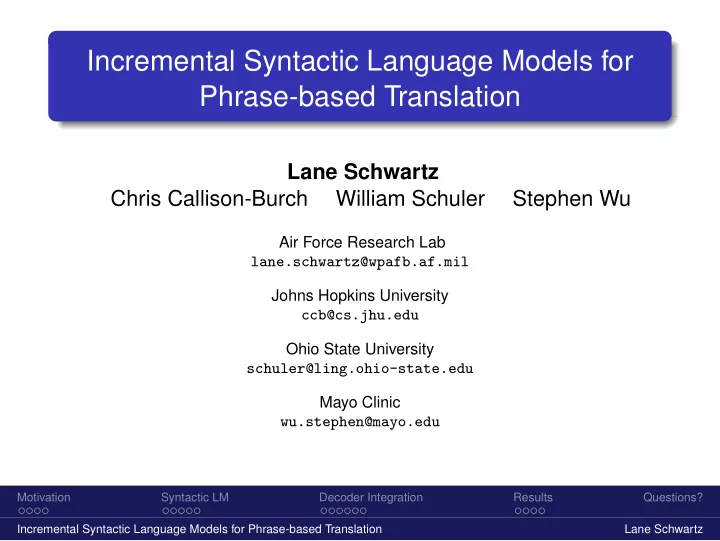 Incremental Syntactic Language Models for Phrase-based Translation

**Lane Schwartz**
Chris Callison-Burch William Schuler Stephen Wu

Air Force Research Lab
lane.schwartz@wpafb.af.mil

Johns Hopkins University
ccb@cs.jhu.edu

Ohio State University
schuler@ling.ohio-state.edu

Mayo Clinic
wu.stephen@mayo.edu

Motivation Syntactic LM Decoder Integration Results Questions?

Incremental Syntactic Language Models for Phrase-based Translation Lane Schwartz